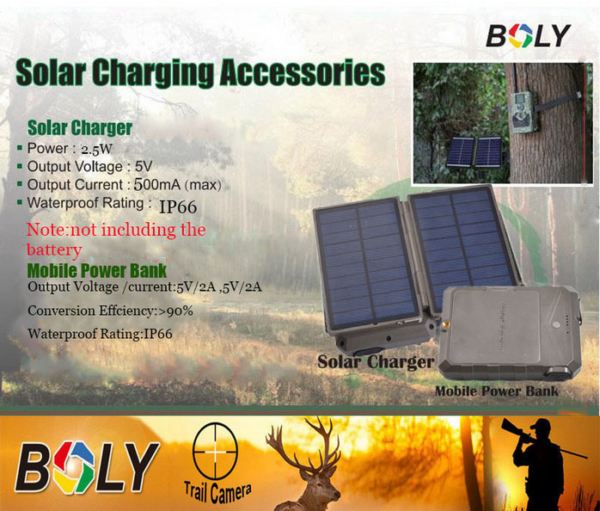 BOLY

Solar Charging Accessories

Solar Charger
▪ Power : 2.5W
▪ Output Voltage : 5V
▪ Output Current : 500mA (max)
▪ Waterproof Rating : IP66

Note:not including the battery

Mobile Power Bank
Output Voltage /current:5V/2A ,5V/2A

Conversion Effciency:>90%

Waterproof Rating:IP66

Solar Charger

Mobile Power Bank

BOLY

Trail Camera